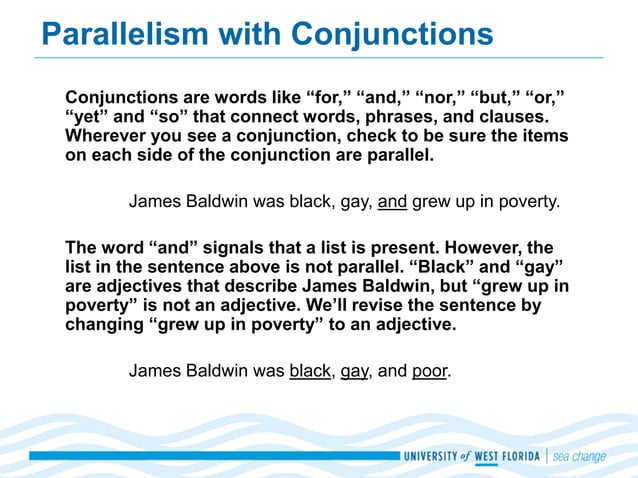 Parallelism with Conjunctions

Conjunctions are words like “for,” “and,” “nor,” “but,” “or,” “yet” and “so” that connect words, phrases, and clauses. Wherever you see a conjunction, check to be sure the items on each side of the conjunction are parallel.

James Baldwin was black, gay, and grew up in poverty.

The word “and” signals that a list is present. However, the list in the sentence above is not parallel. “Black” and “gay” are adjectives that describe James Baldwin, but “grew up in poverty” is not an adjective. We’ll revise the sentence by changing “grew up in poverty” to an adjective.

James Baldwin was black, gay, and poor.

UNIVERSITY of WEST FLORIDA | sea change